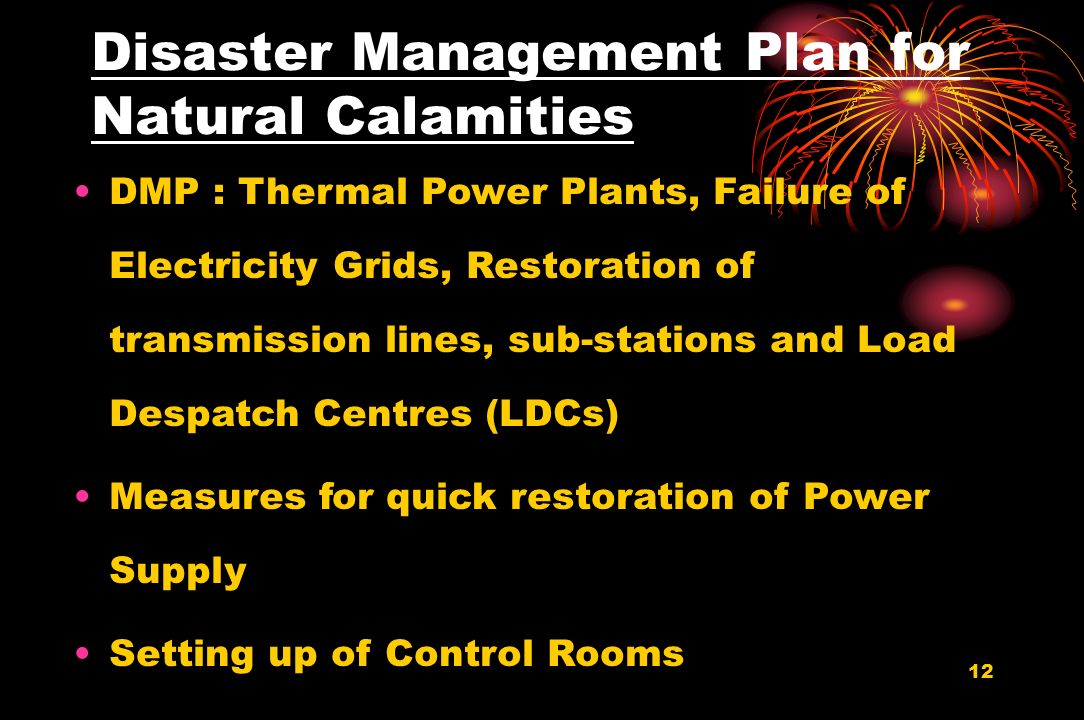 Disaster Management Plan for Natural Calamities

• DMP : Thermal Power Plants, Failure of Electricity Grids, Restoration of transmission lines, sub-stations and Load Despatch Centres (LDCs)

• Measures for quick restoration of Power Supply

• Setting up of Control Rooms

12